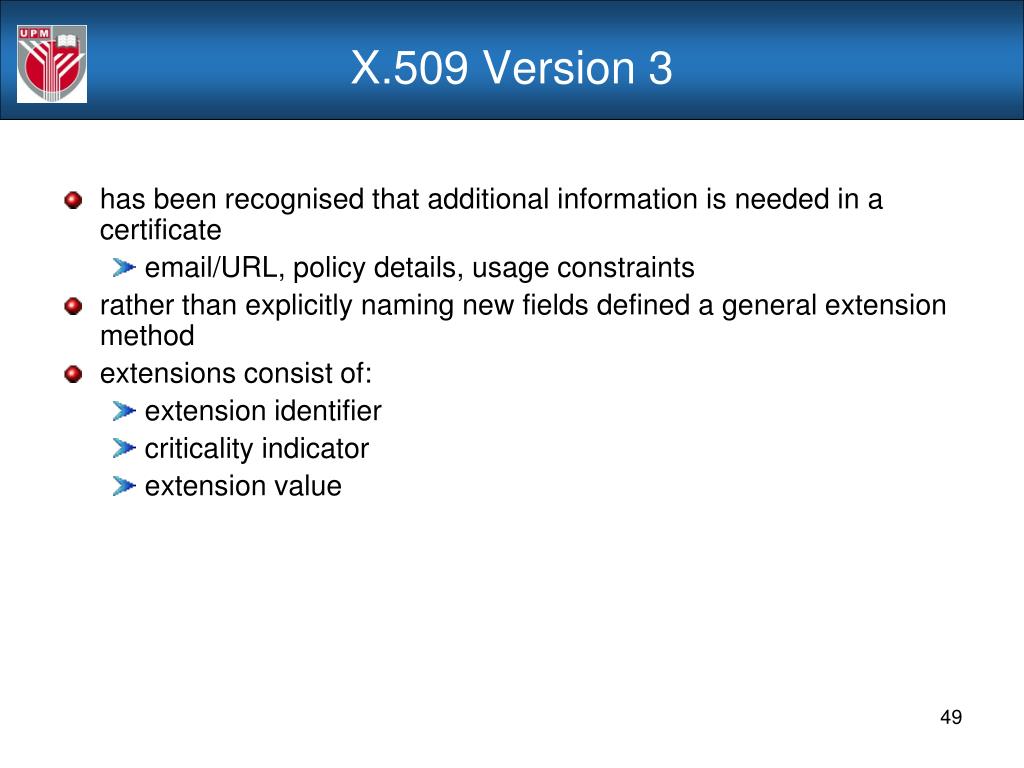 UPM

X.509 Version 3

has been recognised that additional information is needed in a certificate

email/URL, policy details, usage constraints

rather than explicitly naming new fields defined a general extension method

extensions consist of:

extension identifier

criticality indicator

extension value

49